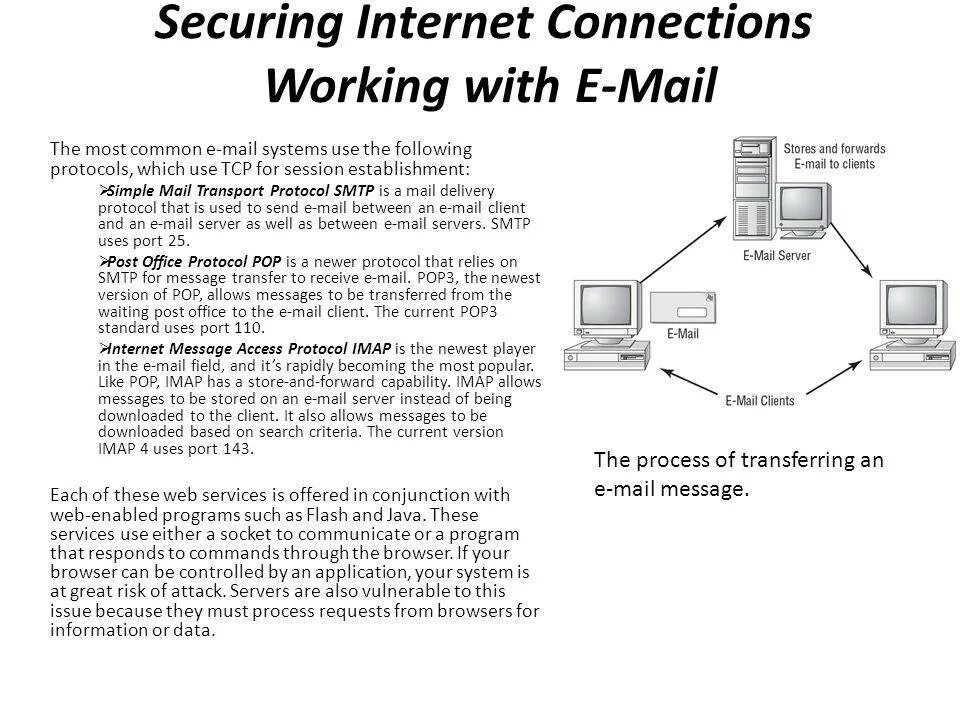 Securing Internet Connections
Working with E-Mail

The most common e-mail systems use the following protocols, which use TCP for session establishment:

➢Simple Mail Transport Protocol SMTP is a mail delivery protocol that is used to send e-mail between an e-mail client and an e-mail server as well as between e-mail servers. SMTP uses port 25.

➢Post Office Protocol POP is a newer protocol that relies on SMTP for message transfer to receive e-mail. POP3, the newest version of POP, allows messages to be transferred from the waiting post office to the e-mail client. The current POP3 standard uses port 110.

➢Internet Message Access Protocol IMAP is the newest player in the e-mail field, and it's rapidly becoming the most popular. Like POP, IMAP has a store-and-forward capability. IMAP allows messages to be stored on an e-mail server instead of being downloaded to the client. It also allows messages to be downloaded based on search criteria. The current version IMAP 4 uses port 143.

Each of these web services is offered in conjunction with web-enabled programs such as Flash and Java. These services use either a socket to communicate or a program that responds to commands through the browser. If your browser can be controlled by an application, your system is at great risk of attack. Servers are also vulnerable to this issue because they must process requests from browsers for information or data.

Stores and forwards
E-mail to clients

E-Mail Server

E-Mail

E-Mail Clients

The process of transferring an e-mail message.